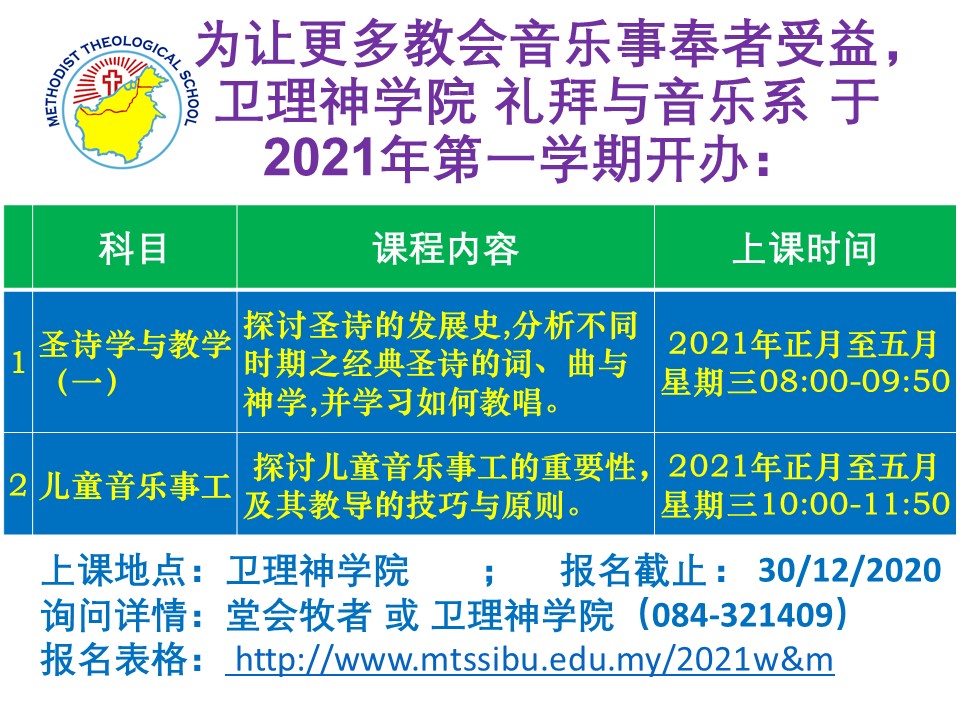 METHODIST THEOLOGICAL SCHOOL

为让更多教会音乐事奉者受益，卫理神学院 礼拜与音乐系 于 2021年第一学期开办：

| | 科目 | 课程内容 | 上课时间 |
|---|---|---|---|
| 1 | 圣诗学与教学（一） | 探讨圣诗的发展史,分析不同时期之经典圣诗的词、曲与神学,并学习如何教唱。 | 2021年正月至五月 星期三08:00-09:50 |
| 2 | 儿童音乐事工 | 探讨儿童音乐事工的重要性,及其教导的技巧与原则。 | 2021年正月至五月 星期三10:00-11:50 |

上课地点：卫理神学院 ； 报名截止： 30/12/2020
询问详情：堂会牧者 或 卫理神学院（084-321409）
报名表格： http://www.mtssibu.edu.my/2021w&m